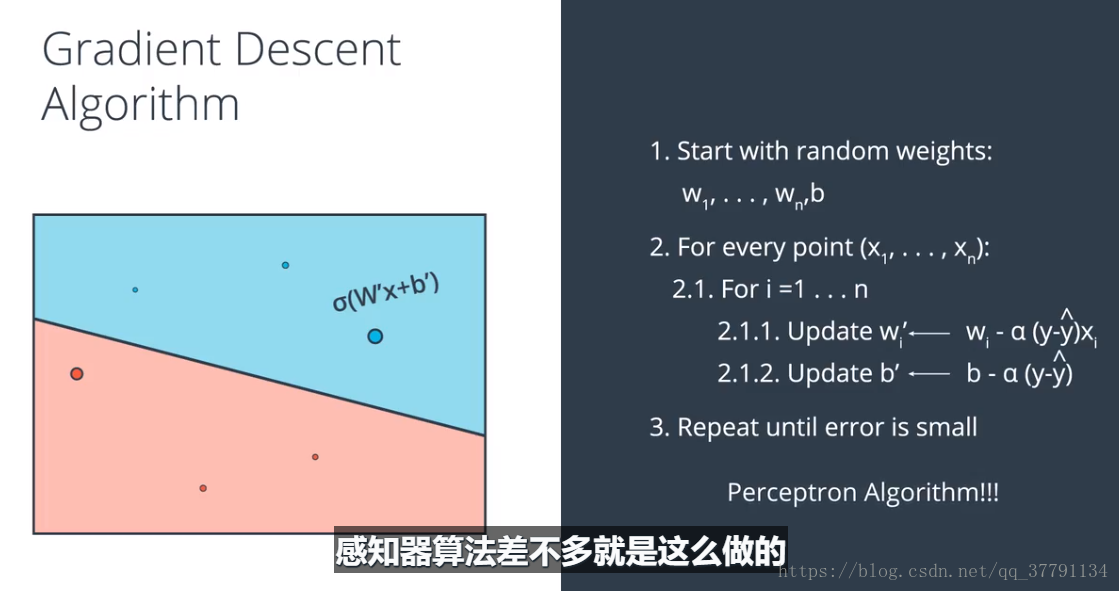 Gradient Descent Algorithm

$\sigma(W'x+b')$

1. Start with random weights:
$w_1, \ldots, w_n, b$

2. For every point $(x_1, \ldots, x_n)$:
2.1. For i =1 . . . n
2.1.1. Update $w_i' \longleftarrow w_i - \alpha (y-\hat{y})x_i$
2.1.2. Update $b' \longleftarrow b - \alpha (y-\hat{y})$

3. Repeat until error is small

Perceptron Algorithm!!!

感知器算法差不多就是这么做的

https://blog.csdn.net/qq_37791134